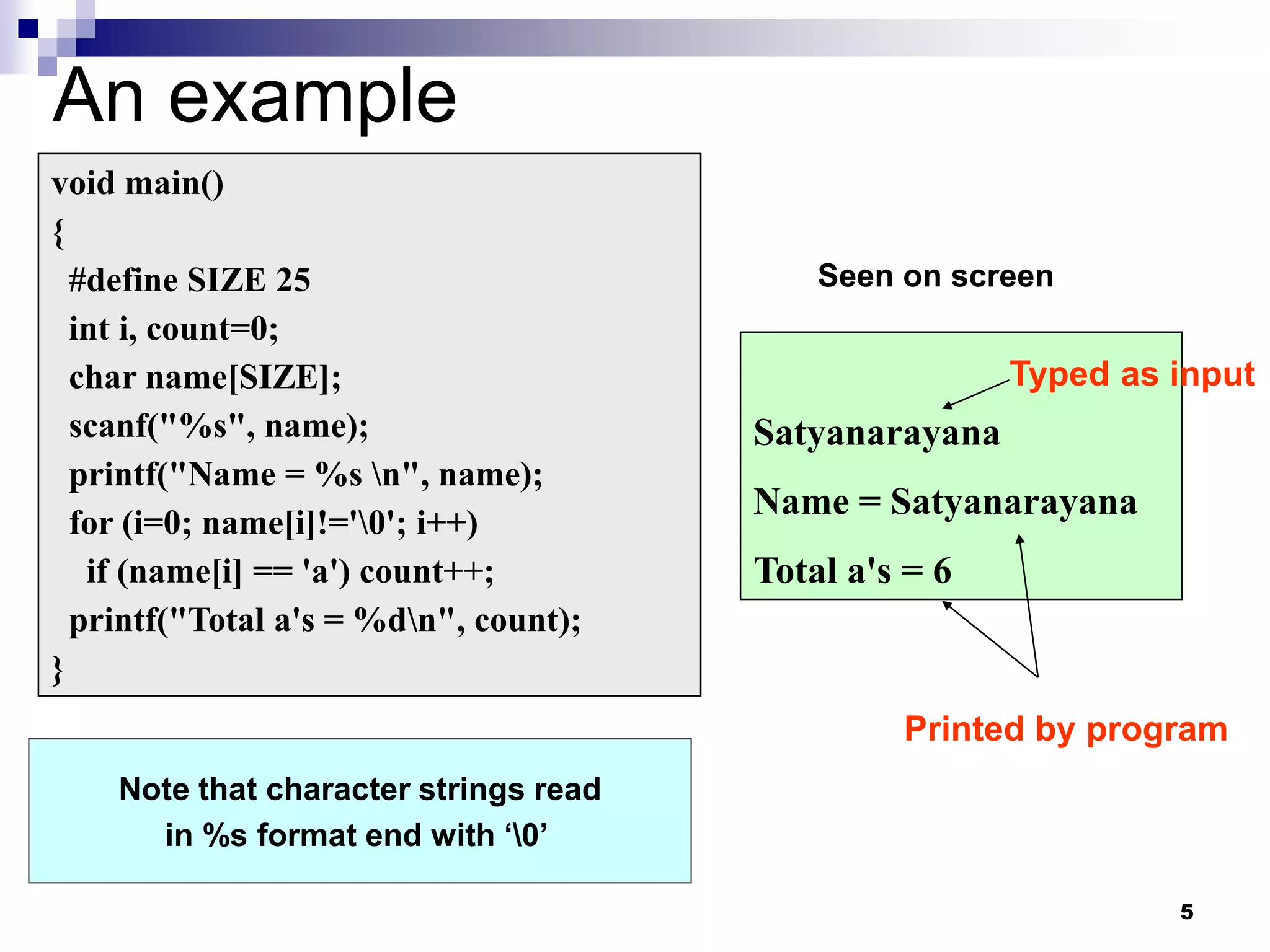 An example

void main()
{
 #define SIZE 25
 int i, count=0;
 char name[SIZE];
 scanf("%s", name);
 printf("Name = %s \n", name);
 for (i=0; name[i]!='\0'; i++)
  if (name[i] == 'a') count++;
 printf("Total a's = %d\n", count);
}

Seen on screen

Typed as input

Satyanarayana

Name = Satyanarayana

Total a's = 6

Printed by program

Note that character strings read in %s format end with ‘\0’

5